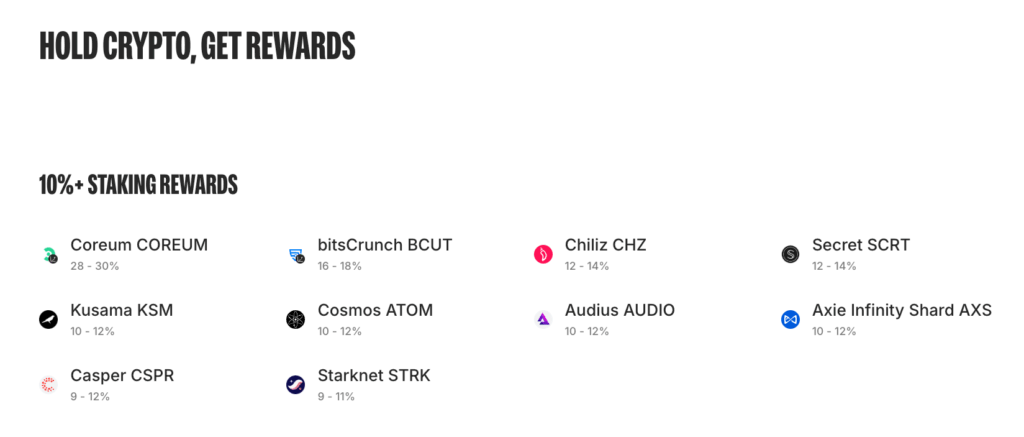 HOLD CRYPTO, GET REWARDS

10%+ STAKING REWARDS

Coreum COREUM
28 - 30%

bitsCrunch BCUT
16 - 18%

Chiliz CHZ
12 - 14%

Secret SCRT
12 - 14%

Kusama KSM
10 - 12%

Cosmos ATOM
10 - 12%

Audius AUDIO
10 - 12%

Axie Infinity Shard AXS
10 - 12%

Casper CSPR
9 - 12%

Starknet STRK
9 - 11%